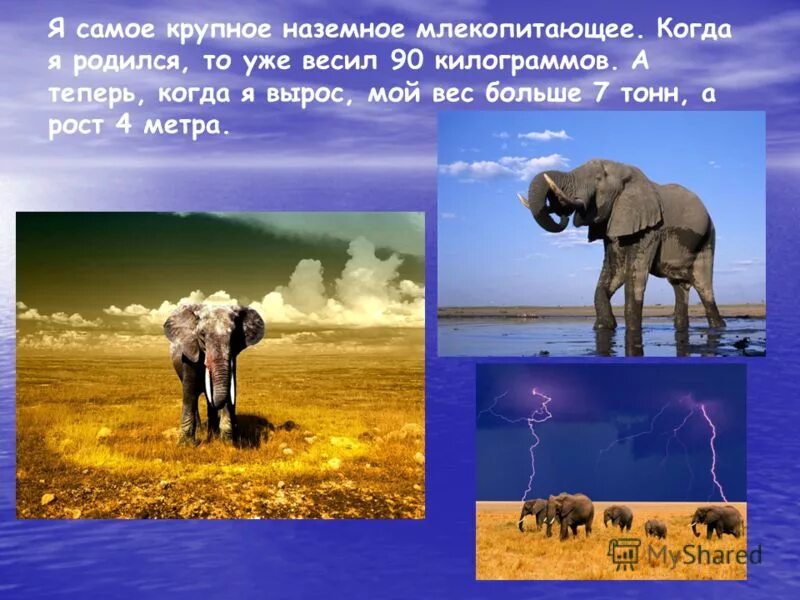 Я самое крупное наземное млекопитающее. Когда я родился, то уже весил 90 килограммов. А теперь, когда я вырос, мой вес больше 7 тонн, а рост 4 метра.

MyShared